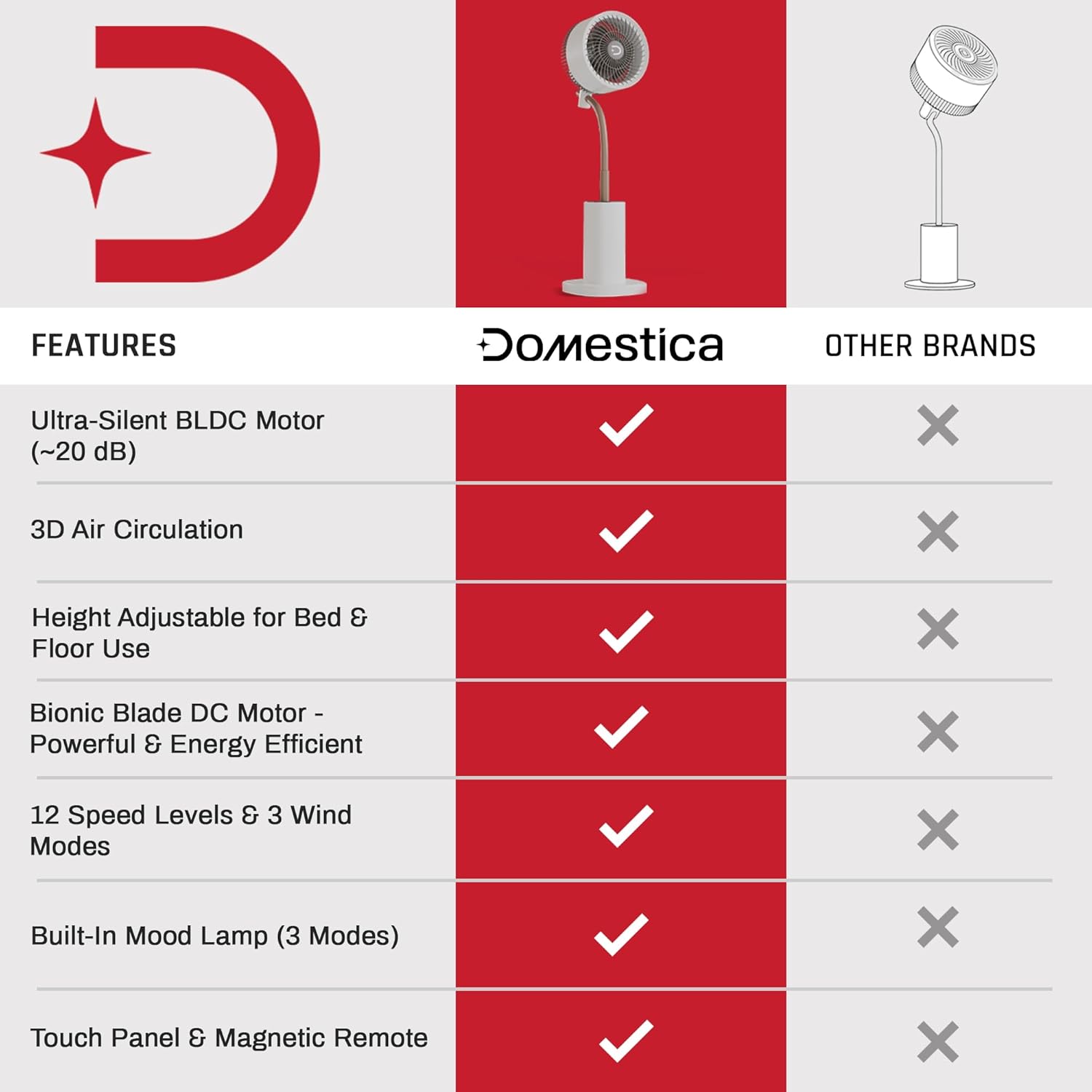 | FEATURES | Domestica | OTHER BRANDS |
|---|---|---|
| Ultra-Silent BLDC Motor (~20 dB) | ✓ | ✗ |
| 3D Air Circulation | ✓ | ✗ |
| Height Adjustable for Bed & Floor Use | ✓ | ✗ |
| Bionic Blade DC Motor - Powerful & Energy Efficient | ✓ | ✗ |
| 12 Speed Levels & 3 Wind Modes | ✓ | ✗ |
| Built-In Mood Lamp (3 Modes) | ✓ | ✗ |
| Touch Panel & Magnetic Remote | ✓ | ✗ |